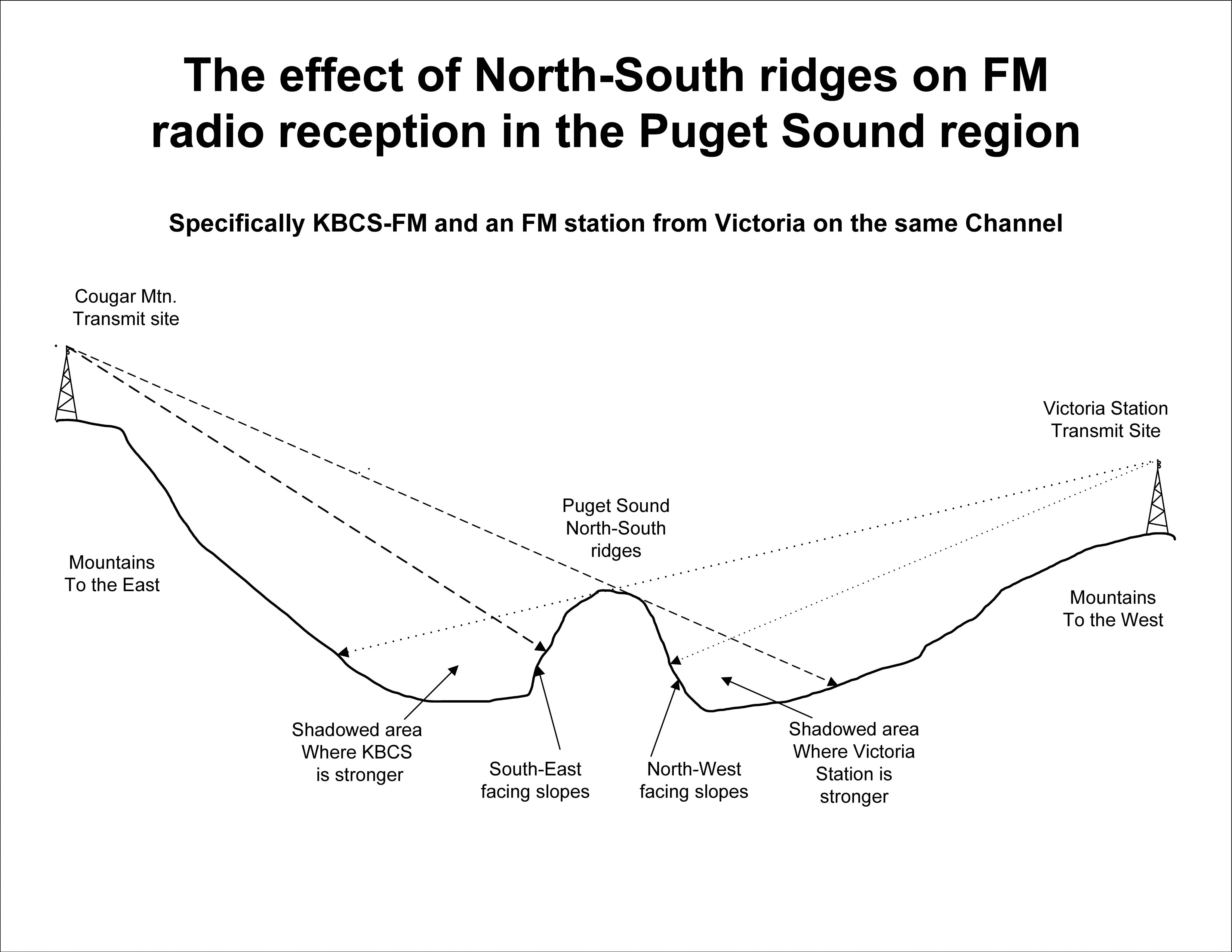 The effect of North-South ridges on FM radio reception in the Puget Sound region

Specifically KBCS-FM and an FM station from Victoria on the same Channel

Cougar Mtn.
Transmit site

Victoria Station
Transmit Site

Puget Sound
North-South
ridges

Mountains
To the East

Mountains
To the West

Shadowed area
Where KBCS
is stronger

South-East
facing slopes

North-West
facing slopes

Shadowed area
Where Victoria
Station is
stronger